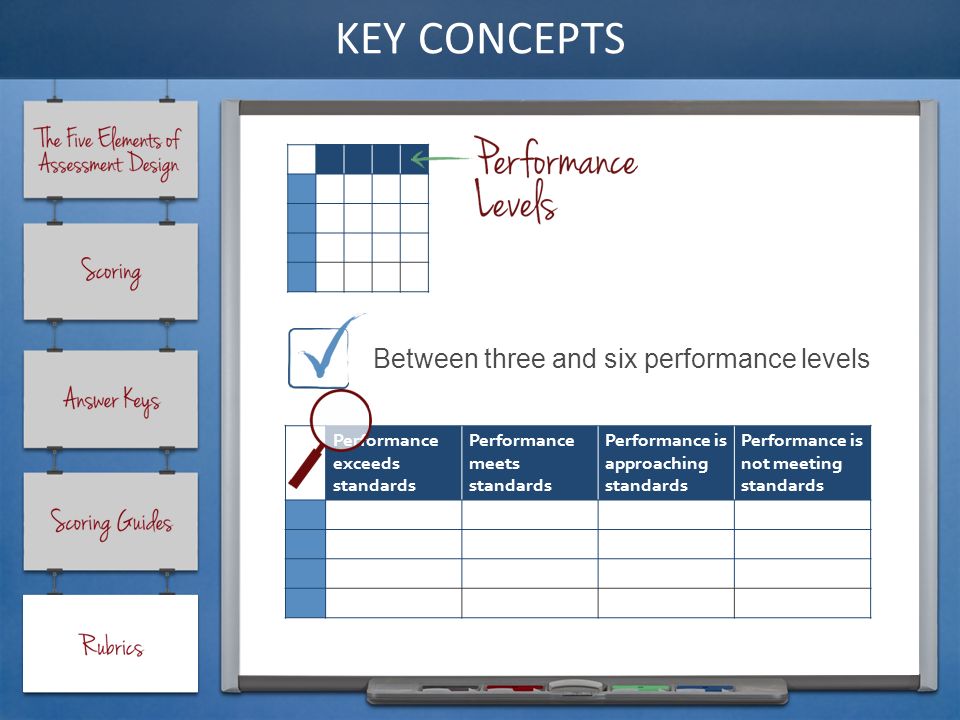 KEY CONCEPTS

The Five Elements of Assessment Design

Scoring

Answer Keys

Scoring Guides

Rubrics

Performance Levels

Between three and six performance levels

| | Performance exceeds standards | Performance meets standards | Performance is approaching standards | Performance is not meeting standards |
|---|---|---|---|---|
| | | | | |
| | | | | |
| | | | | |
| | | | | |